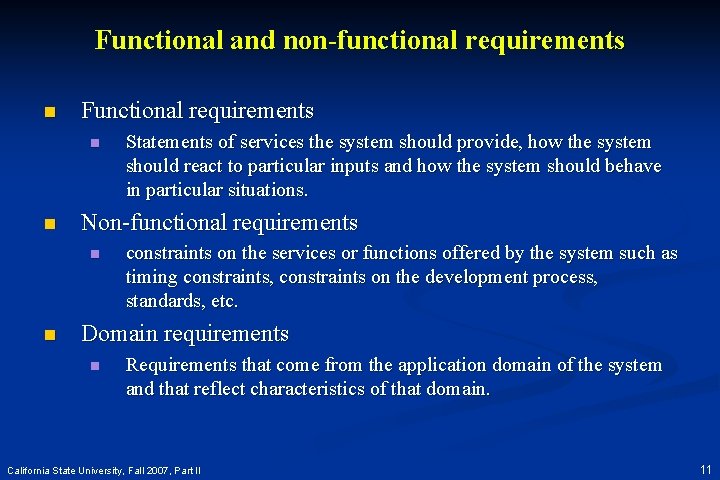 Functional and non-functional requirements

Functional requirements

Statements of services the system should provide, how the system should react to particular inputs and how the system should behave in particular situations.

Non-functional requirements

constraints on the services or functions offered by the system such as timing constraints, constraints on the development process, standards, etc.

Domain requirements

Requirements that come from the application domain of the system and that reflect characteristics of that domain.

California State University, Fall 2007, Part II

11